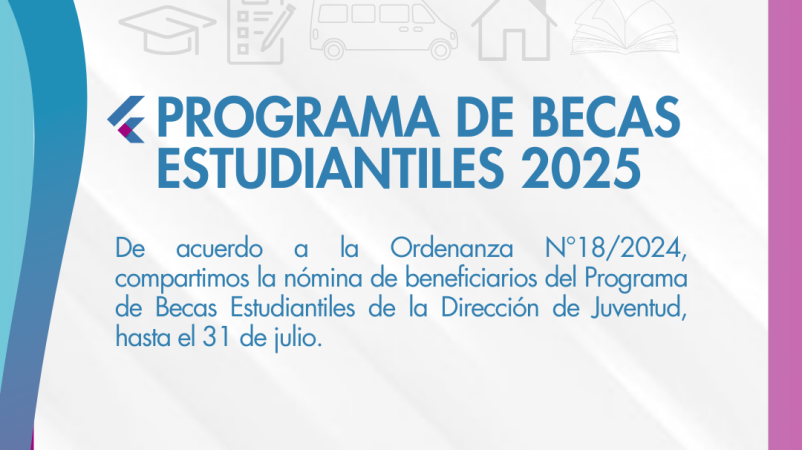 PROGRAMA DE BECAS ESTUDIANTILES 2025

De acuerdo a la Ordenanza N°18/2024, compartimos la nómina de beneficiarios del Programa de Becas Estudiantiles de la Dirección de Juventud, hasta el 31 de julio.